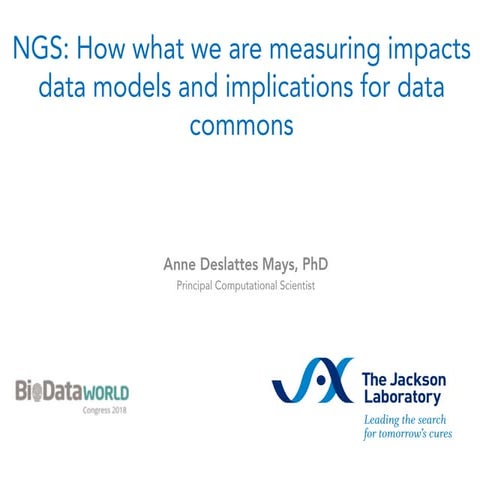 NGS: How what we are measuring impacts data models and implications for data commons

Anne Deslattes Mays, PhD
Principal Computational Scientist

BioDataWORLD
Congress 2018

The Jackson Laboratory
Leading the search for tomorrow's cures